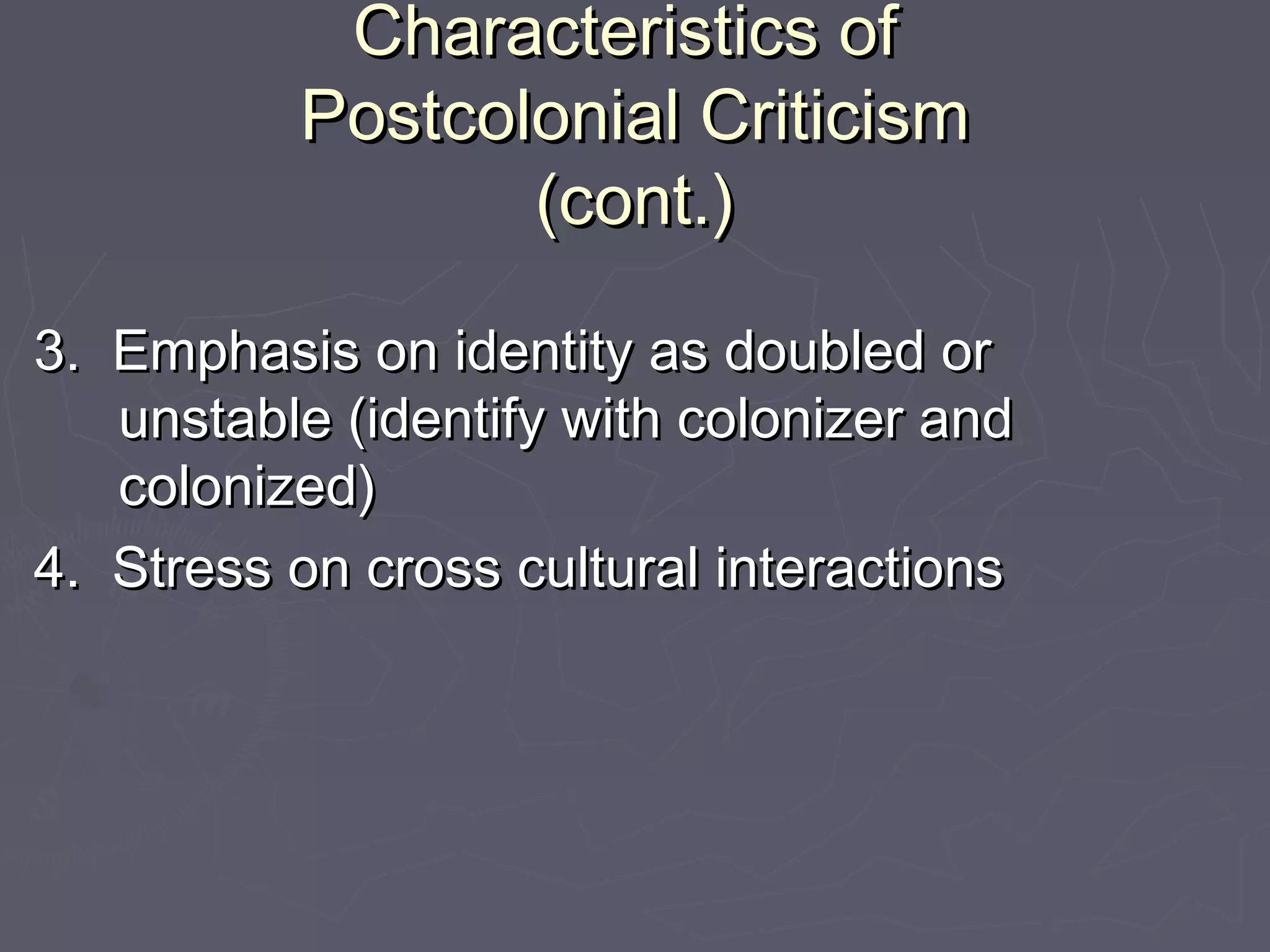 Characteristics of Postcolonial Criticism (cont.)

3. Emphasis on identity as doubled or unstable (identify with colonizer and colonized)

4. Stress on cross cultural interactions